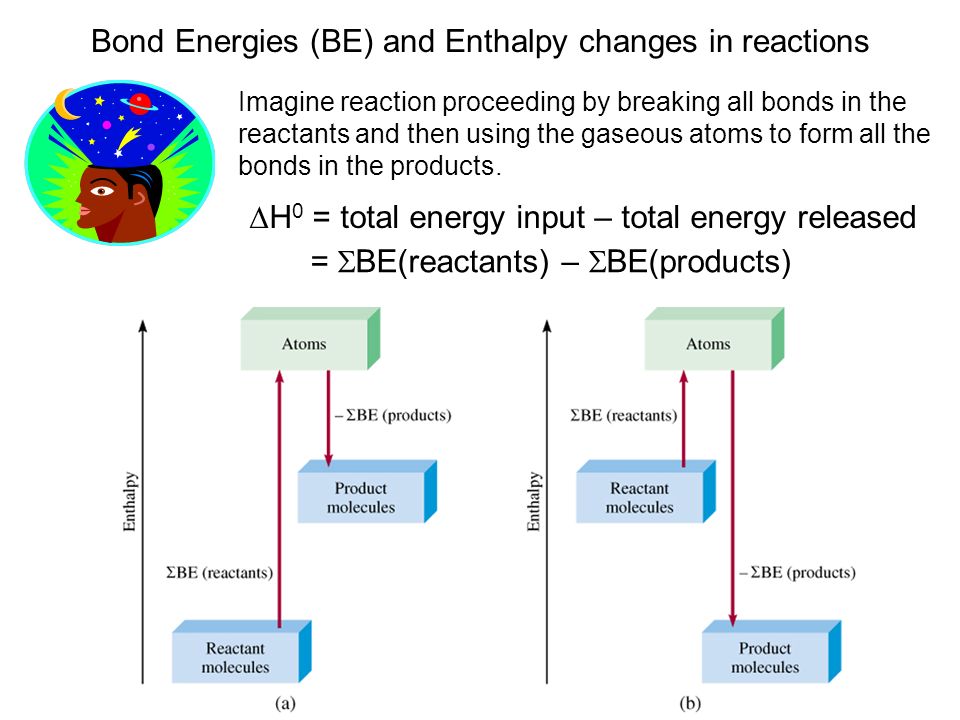 Bond Energies (BE) and Enthalpy changes in reactions

Imagine reaction proceeding by breaking all bonds in the reactants and then using the gaseous atoms to form all the bonds in the products.

$\Delta H^0$ = total energy input – total energy released
= $\Sigma$BE(reactants) – $\Sigma$BE(products)

Enthalpy

Atoms

– $\Sigma$BE (products)

Product molecules

$\Sigma$BE (reactants)

Reactant molecules

(a)

Enthalpy

Atoms

$\Sigma$BE (reactants)

Reactant molecules

– $\Sigma$BE (products)

Product molecules

(b)